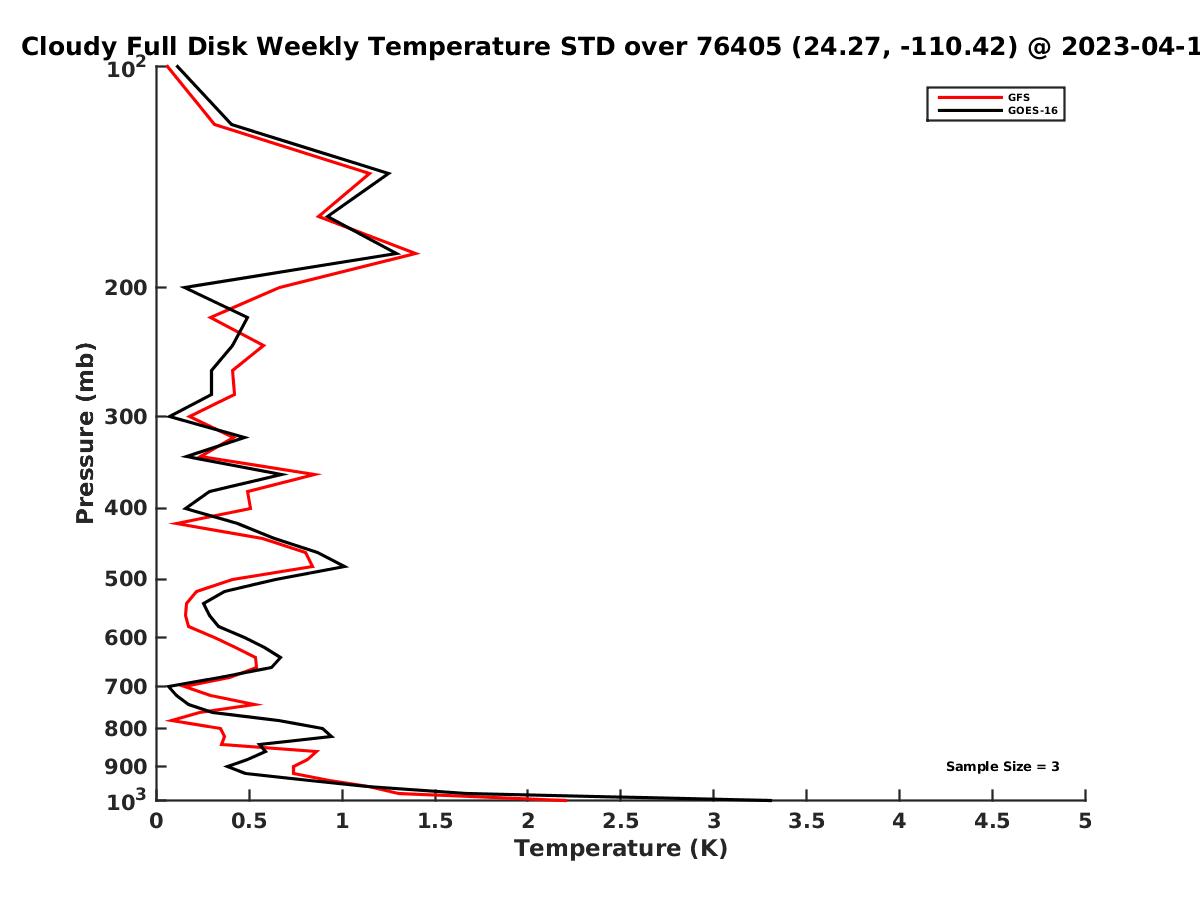 Cloudy Full Disk Weekly Temperature STD over 76405 (24.27, -110.42) @ 2023-04-1

GFS
GOES-16

$10^2$
200
300
400
500
600
700
800
900
$10^3$

Pressure (mb)

Sample Size = 3

0 0.5 1 1.5 2 2.5 3 3.5 4 4.5 5
Temperature (K)